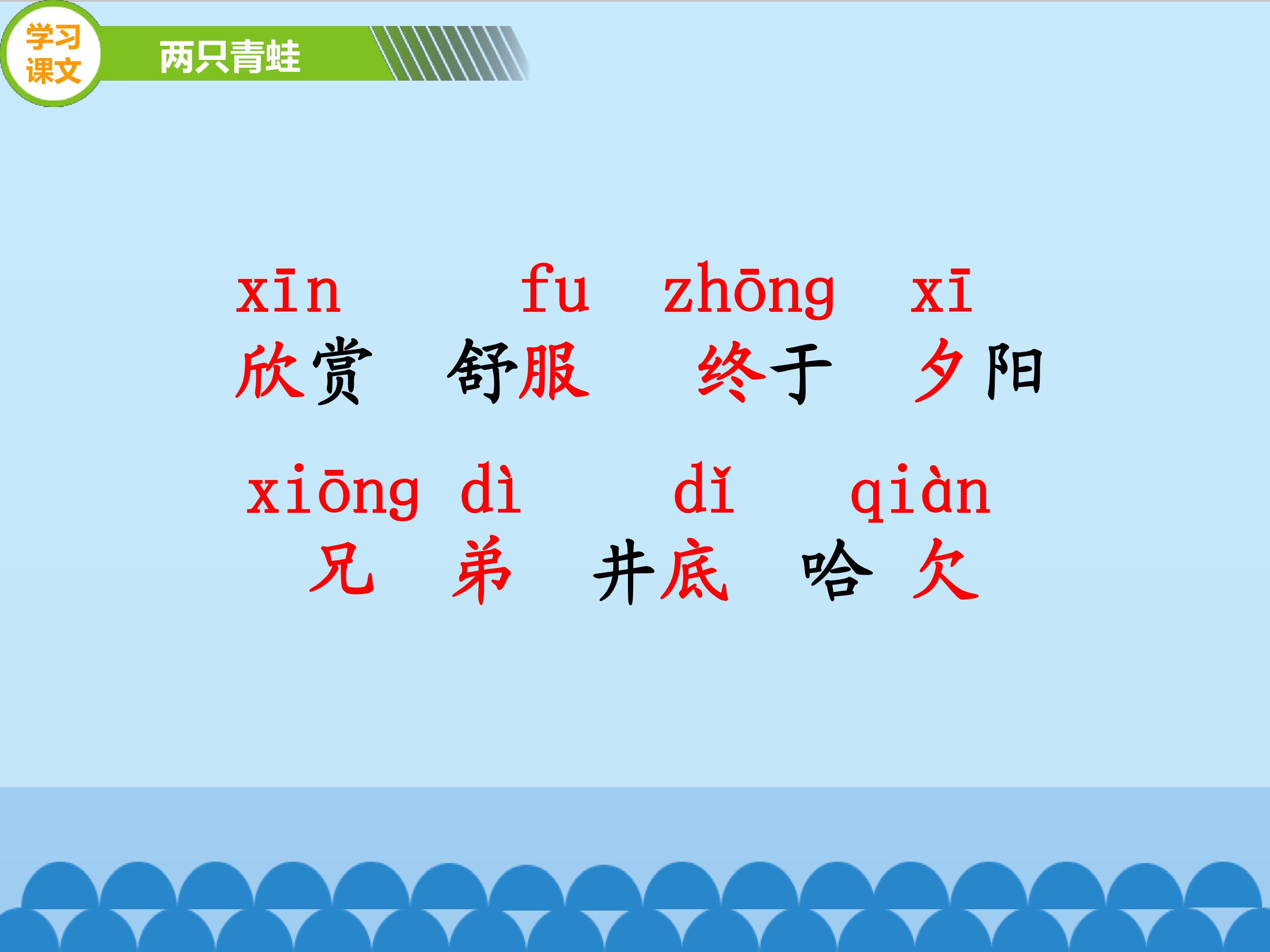 学习课文

两只青蛙

xīn fu zhōng xī

欣赏 舒服 终于 夕阳

xiōng dì dǐ qiàn

兄 弟 井底 哈 欠